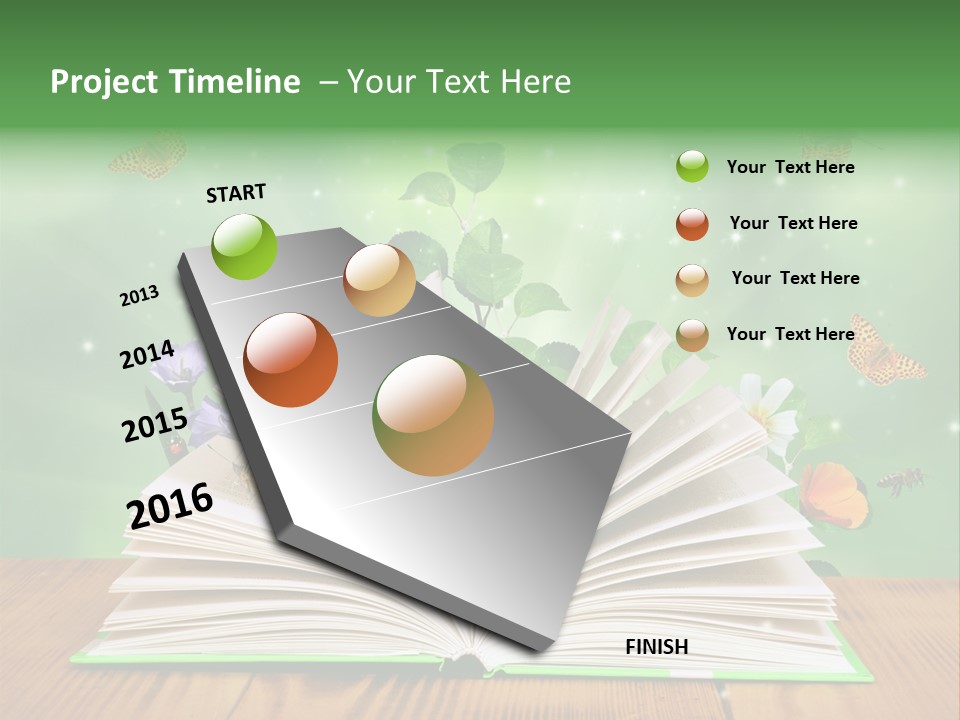 Project Timeline – Your Text Here

START

2013

2014

2015

2016

FINISH

Your Text Here

Your Text Here

Your Text Here

Your Text Here